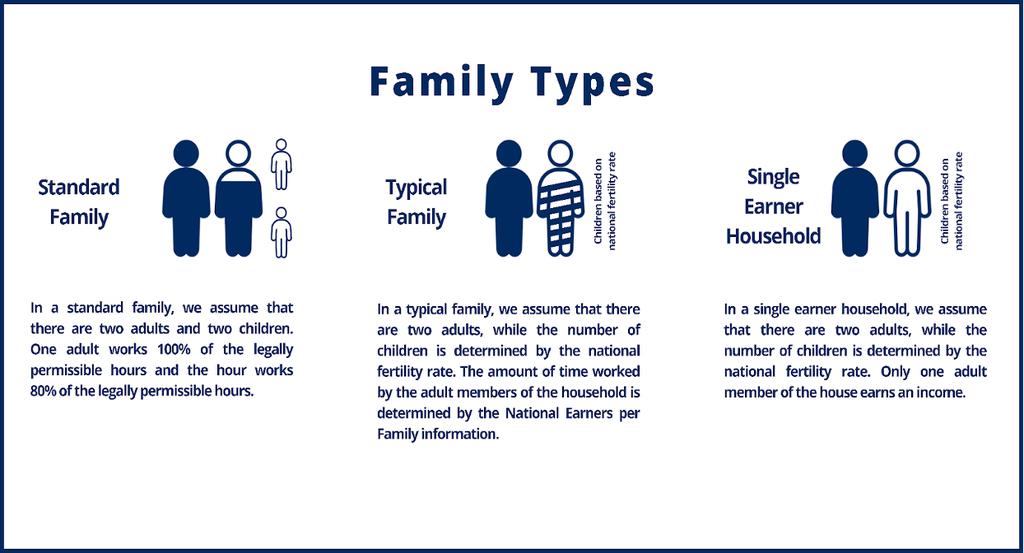 Family Types

Standard Family

In a standard family, we assume that there are two adults and two children. One adult works 100% of the legally permissible hours and the hour works 80% of the legally permissible hours.

Typical Family

Children based on national fertility rate

In a typical family, we assume that there are two adults, while the number of children is determined by the national fertility rate. The amount of time worked by the adult members of the household is determined by the National Earners per Family information.

Single Earner Household

Children based on national fertility rate

In a single earner household, we assume that there are two adults, while the number of children is determined by the national fertility rate. Only one adult member of the house earns an income.